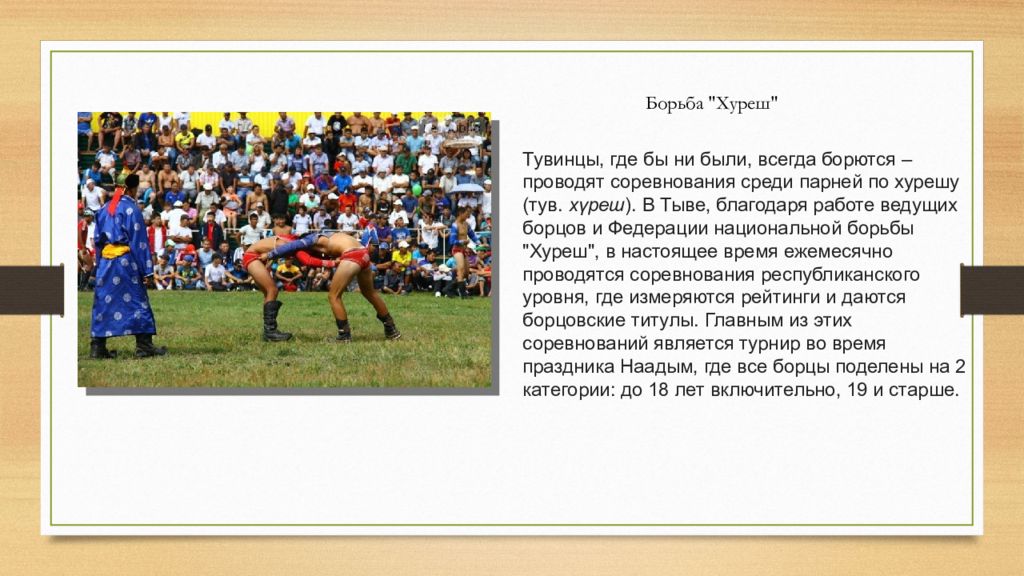 Борьба "Хуреш"

Тувинцы, где бы ни были, всегда борются – проводят соревнования среди парней по хурешу (тув. хүреш). В Тыве, благодаря работе ведущих борцов и Федерации национальной борьбы "Хуреш", в настоящее время ежемесячно проводятся соревнования республиканского уровня, где измеряются рейтинги и даются борцовские титулы. Главным из этих соревнований является турнир во время праздника Наадым, где все борцы поделены на 2 категории: до 18 лет включительно, 19 и старше.